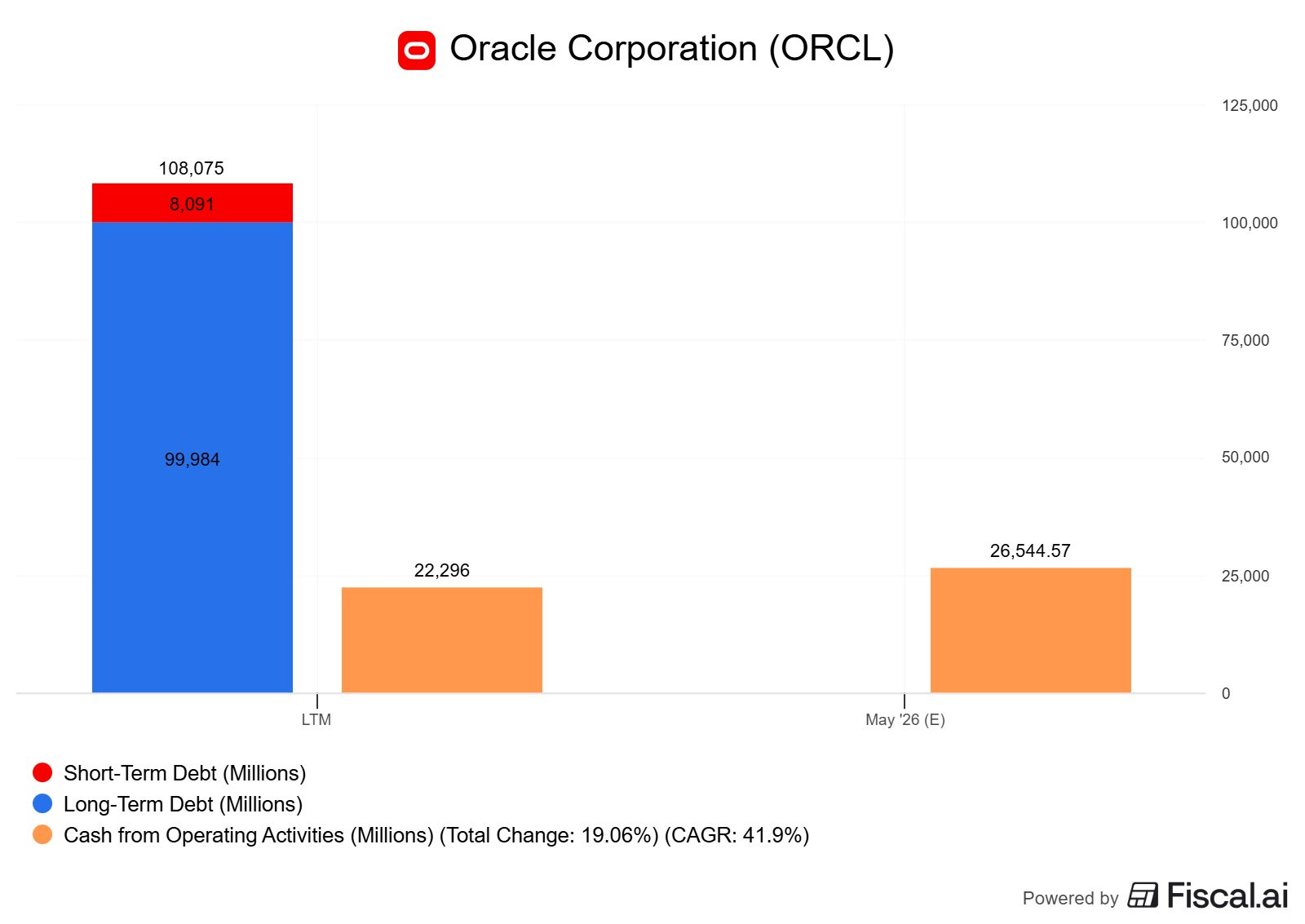 Oracle Corporation (ORCL)

125,000
100,000
75,000
50,000
25,000
0

108,075
8,091
99,984
22,296
26,544.57

LTM
May '26 (E)

Short-Term Debt (Millions)
Long-Term Debt (Millions)
Cash from Operating Activities (Millions) (Total Change: 19.06%) (CAGR: 41.9%)

Powered by Fiscal.ai